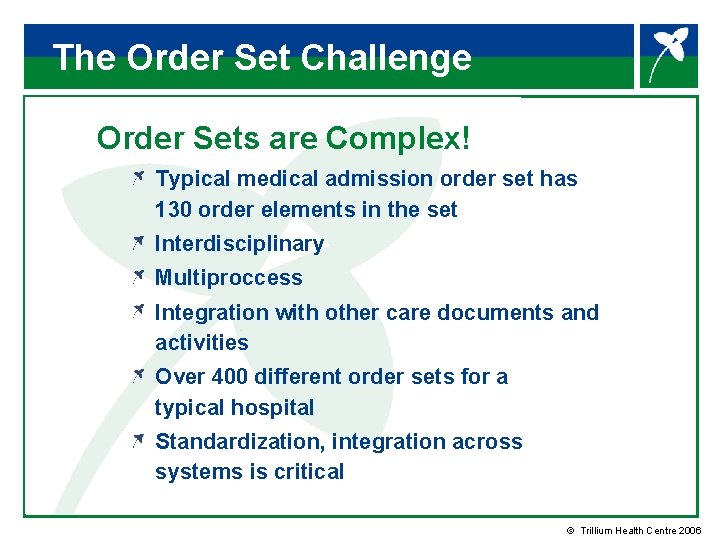 The Order Set Challenge

Order Sets are Complex!

Typical medical admission order set has 130 order elements in the set

Interdisciplinary

Multiproccess

Integration with other care documents and activities

Over 400 different order sets for a typical hospital

Standardization, integration across systems is critical

© Trillium Health Centre 2006